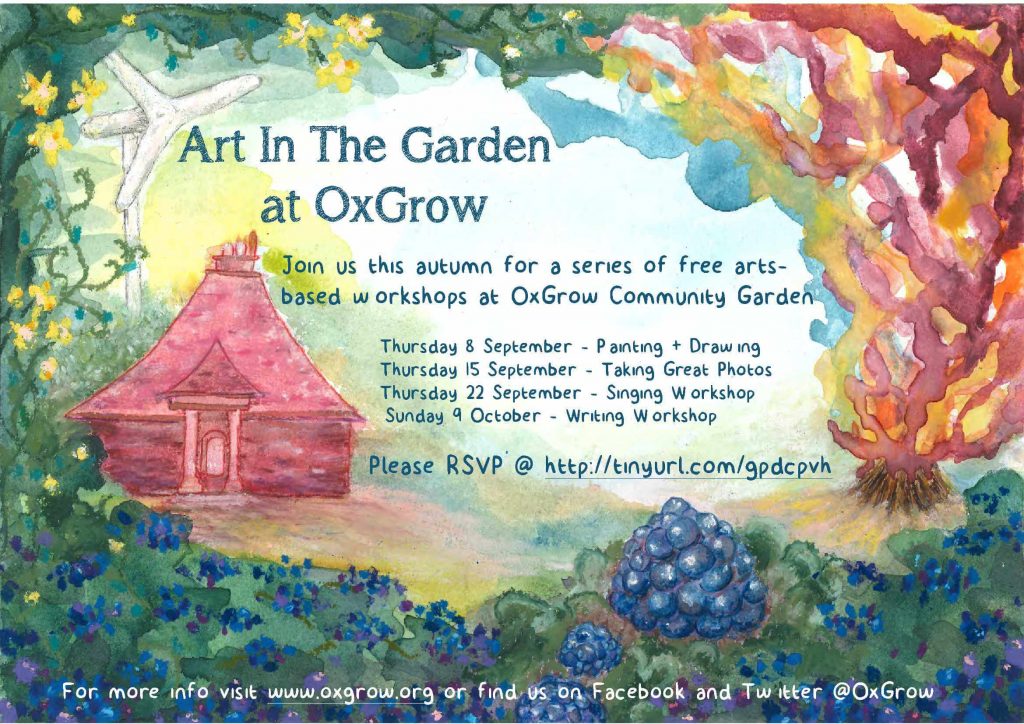 Art In The Garden at OxGrow

Join us this autumn for a series of free arts-based workshops at OxGrow Community Garden

Thursday 8 September - Painting + Drawing
Thursday 15 September - Taking Great Photos
Thursday 22 September - Singing Workshop
Sunday 9 October - Writing Workshop

Please RSVP @ http://tinyurl.com/gpdcpvh

For more info visit www.oxgrow.org or find us on Facebook and Twitter @OxGrow